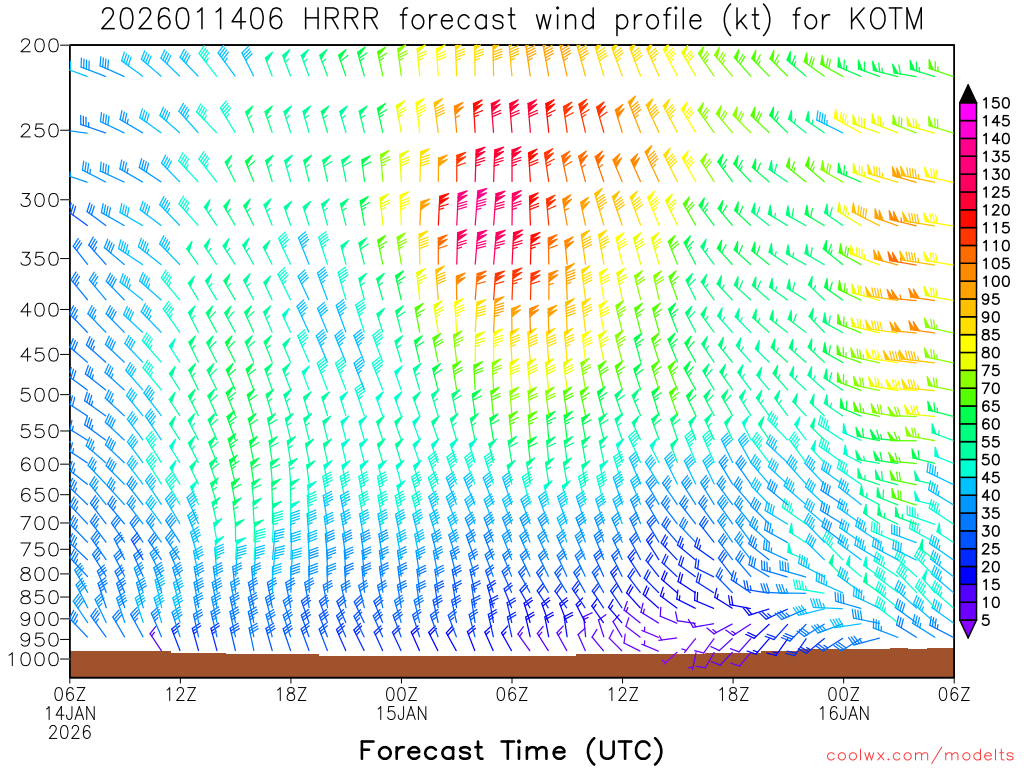 2026011406 HRRR forecast wind profile (kt) for KOTM

200
250
300
350
400
450
500
550
600
650
700
750
800
850
900
950
1000

150
145
140
135
130
125
120
115
110
105
100
95
90
85
80
75
70
65
60
55
50
45
40
35
30
25
20
15
10
5

06Z
14JAN
2026
12Z
18Z
00Z
15JAN
06Z
12Z
18Z
00Z
16JAN
06Z

Forecast Time (UTC)

coolwx.com/modelts